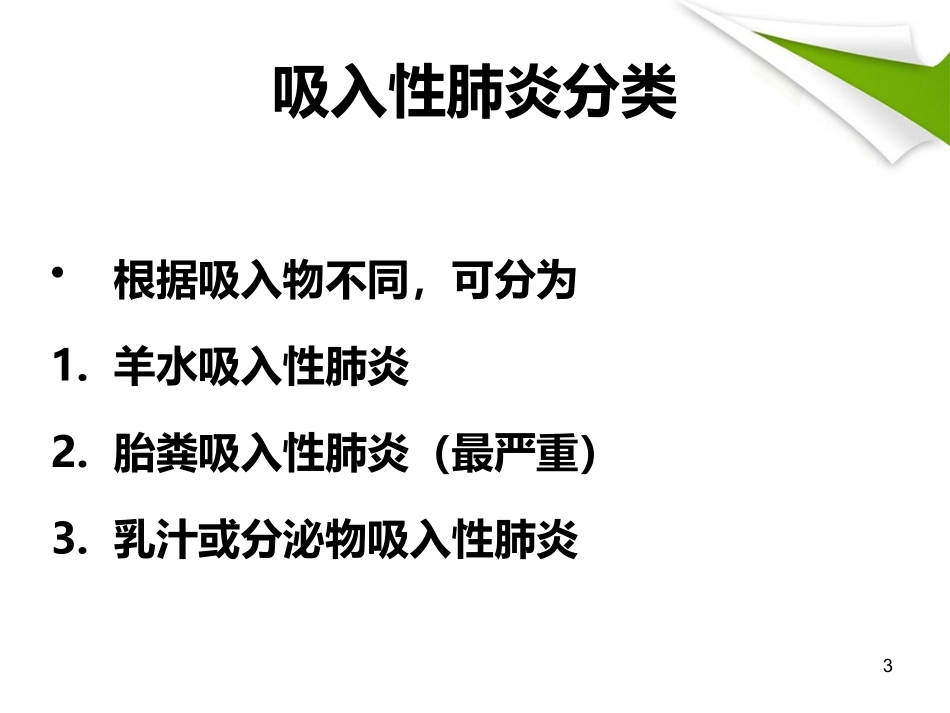 吸入性肺炎分类

• 根据吸入物不同，可分为

1. 羊水吸入性肺炎

2. 胎粪吸入性肺炎（最严重）

3. 乳汁或分泌物吸入性肺炎

3